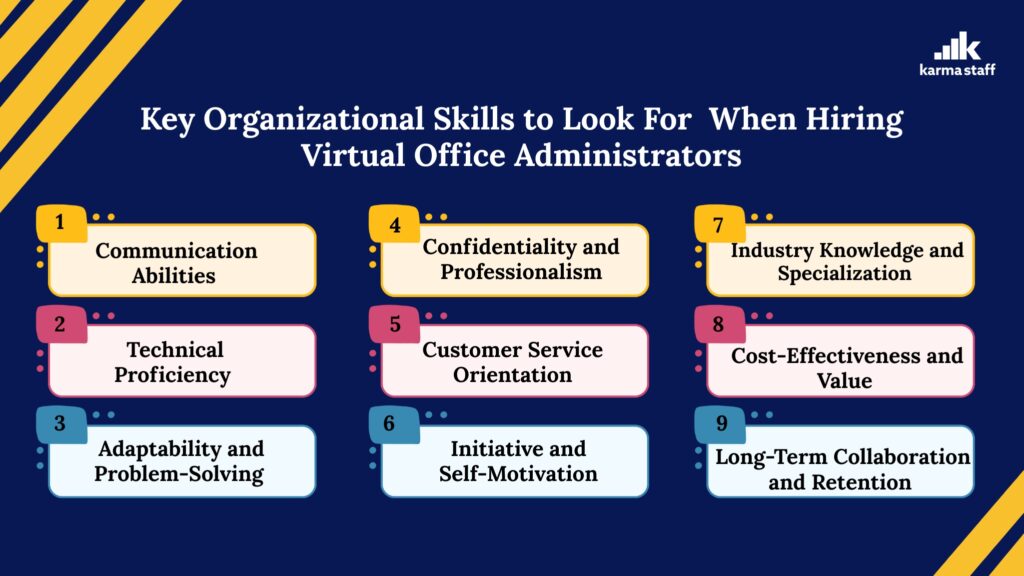 karma staff

Key Organizational Skills to Look For When Hiring Virtual Office Administrators

1 Communication Abilities

2 Technical Proficiency

3 Adaptability and Problem-Solving

4 Confidentiality and Professionalism

5 Customer Service Orientation

6 Initiative and Self-Motivation

7 Industry Knowledge and Specialization

8 Cost-Effectiveness and Value

9 Long-Term Collaboration and Retention